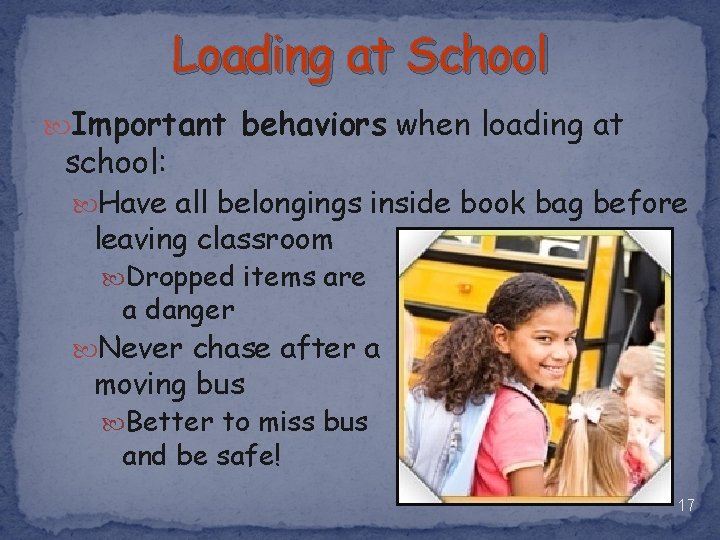 Loading at School

Important behaviors when loading at school:

Have all belongings inside book bag before leaving classroom

Dropped items are a danger

Never chase after a moving bus

Better to miss bus and be safe!

17